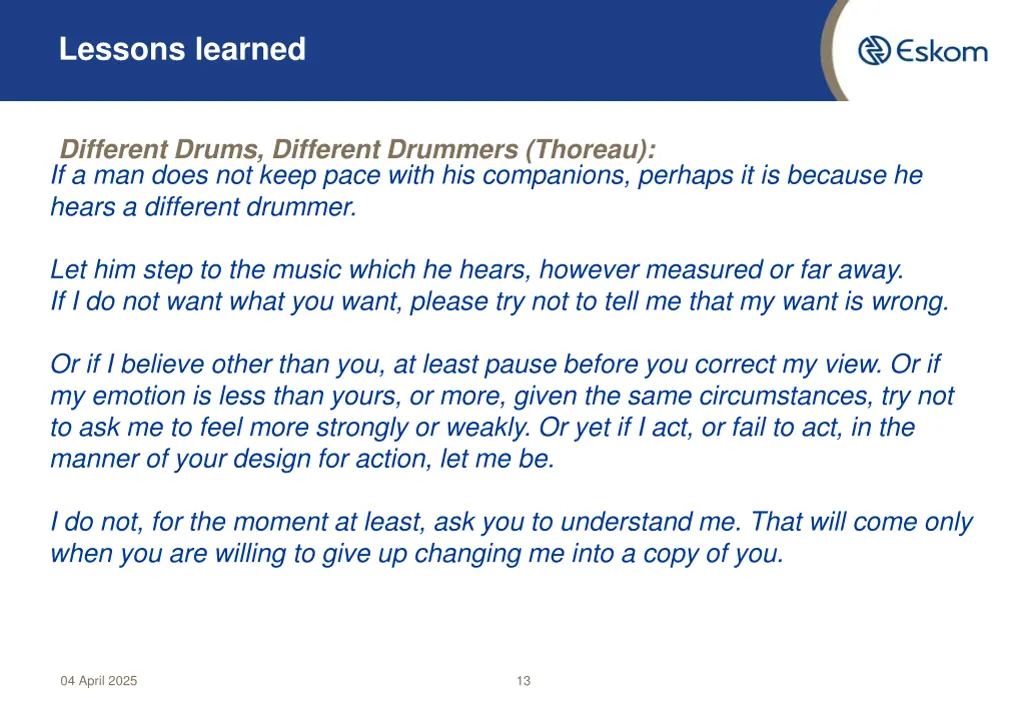 Lessons learned

Eskom

Different Drums, Different Drummers (Thoreau):
If a man does not keep pace with his companions, perhaps it is because he hears a different drummer.

Let him step to the music which he hears, however measured or far away.
If I do not want what you want, please try not to tell me that my want is wrong.

Or if I believe other than you, at least pause before you correct my view. Or if my emotion is less than yours, or more, given the same circumstances, try not to ask me to feel more strongly or weakly. Or yet if I act, or fail to act, in the manner of your design for action, let me be.

I do not, for the moment at least, ask you to understand me. That will come only when you are willing to give up changing me into a copy of you.

04 April 2025

13